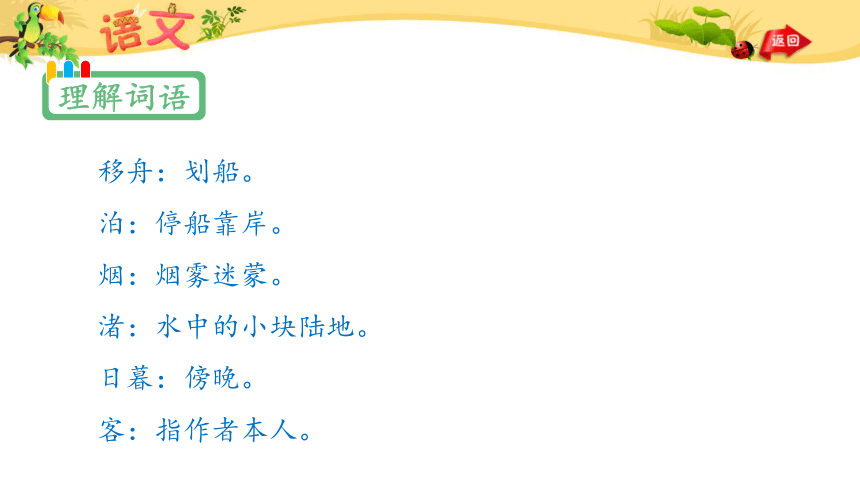 语文

返回

理解词语

移舟：划船。

泊：停船靠岸。

烟：烟雾迷蒙。

渚：水中的小块陆地。

日暮：傍晚。

客：指作者本人。